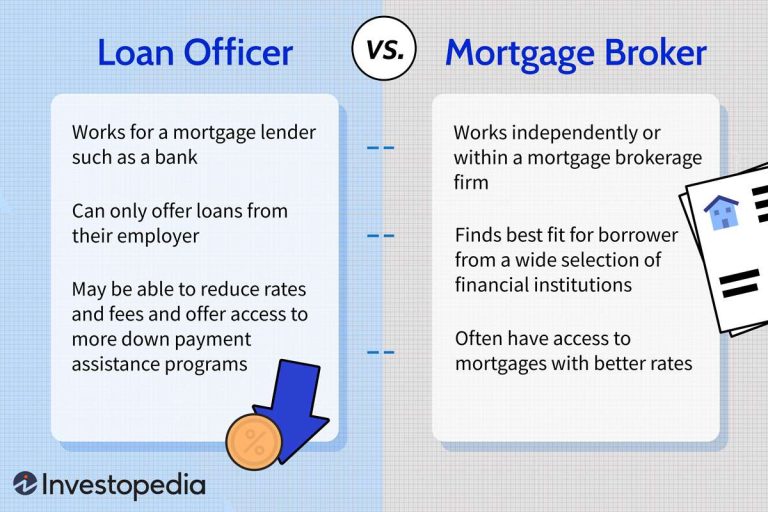 Loan Officer

VS.

Mortgage Broker

Works for a mortgage lender such as a bank

Can only offer loans from their employer

May be able to reduce rates and fees and offer access to more down payment assistance programs

%

Works independently or within a mortgage brokerage firm

Finds best fit for borrower from a wide selection of financial institutions

Often have access to mortgages with better rates

Investopedia